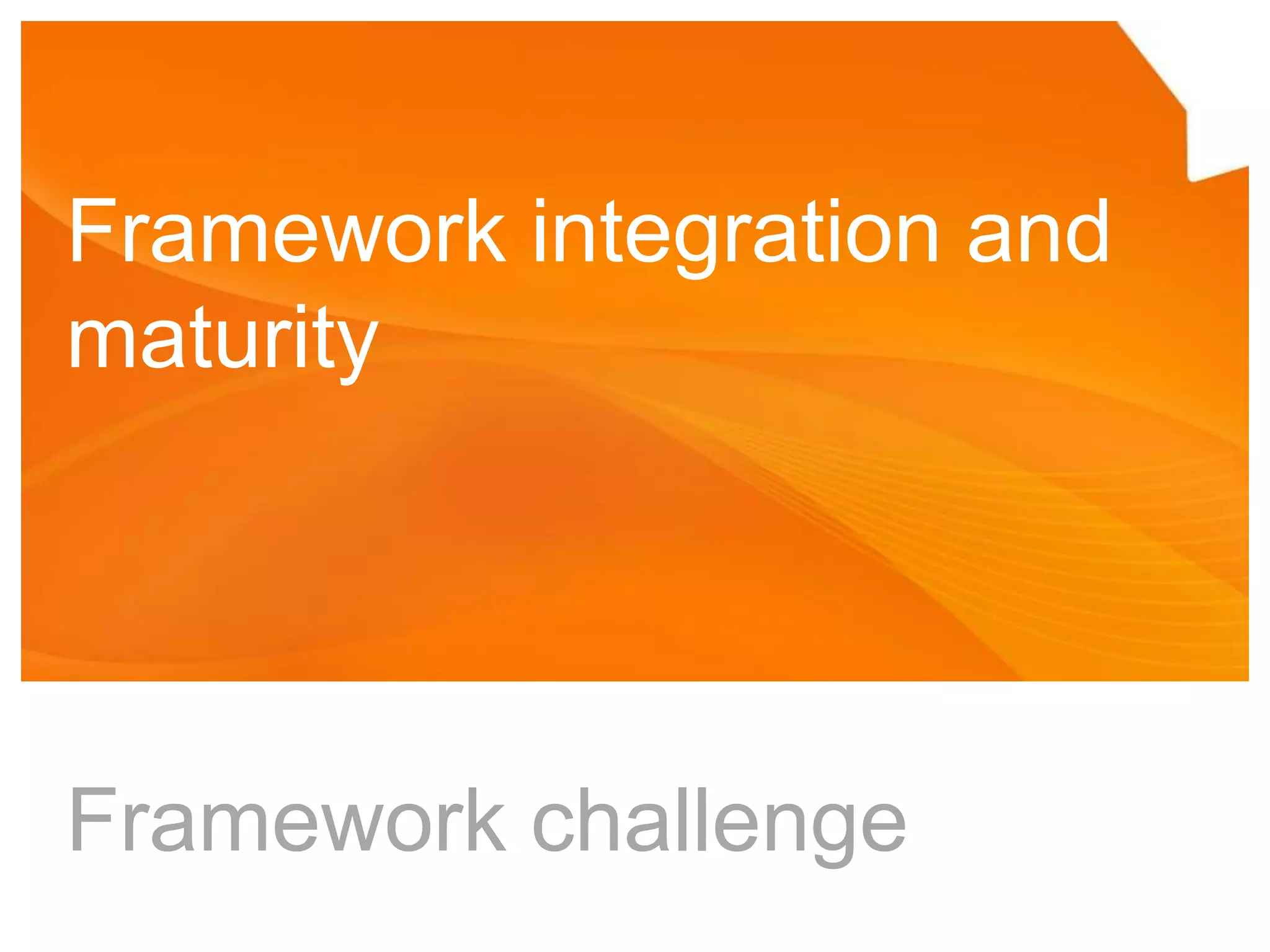 Framework integration and maturity

Framework challenge